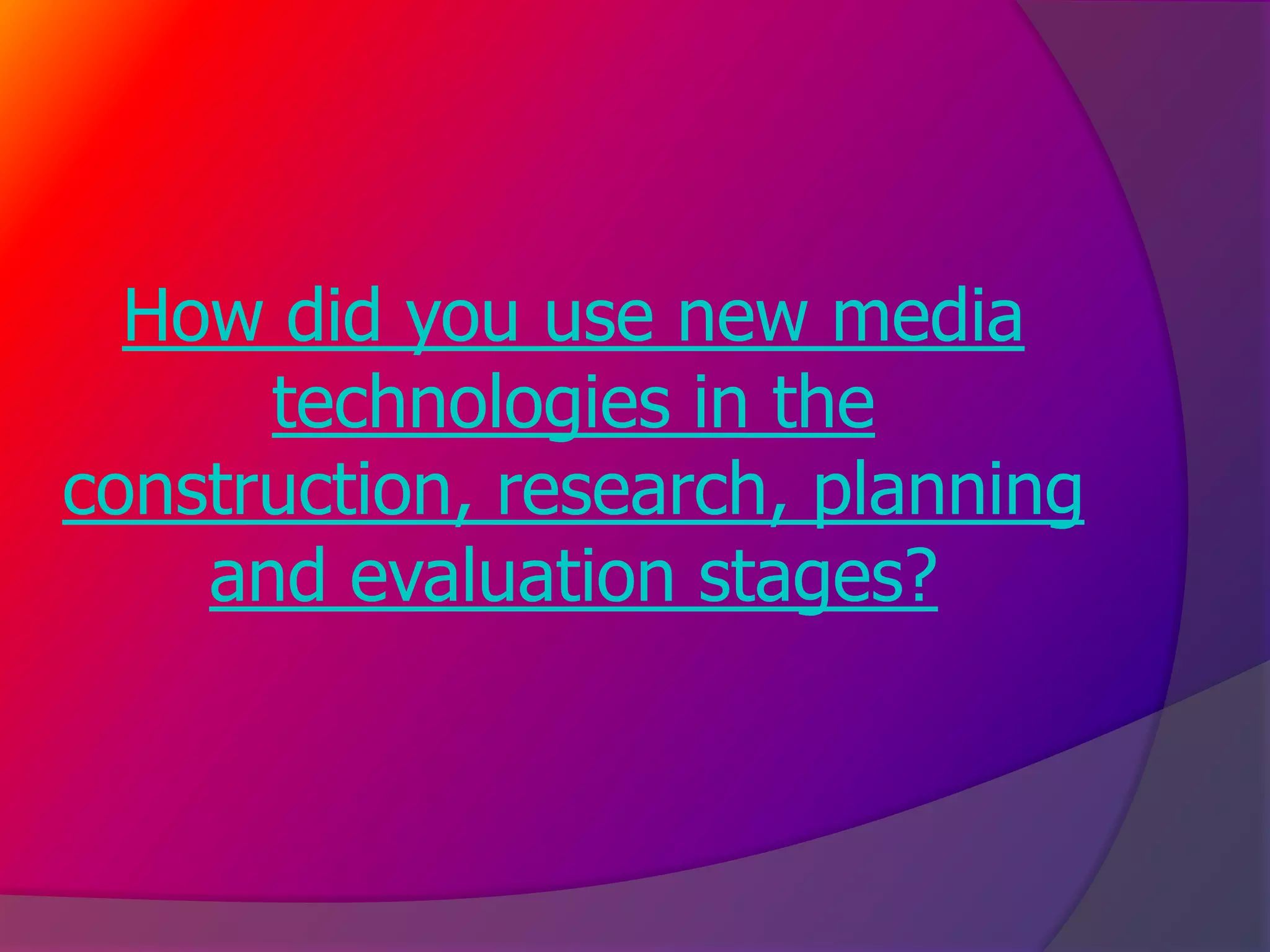 How did you use new media technologies in the construction, research, planning and evaluation stages?